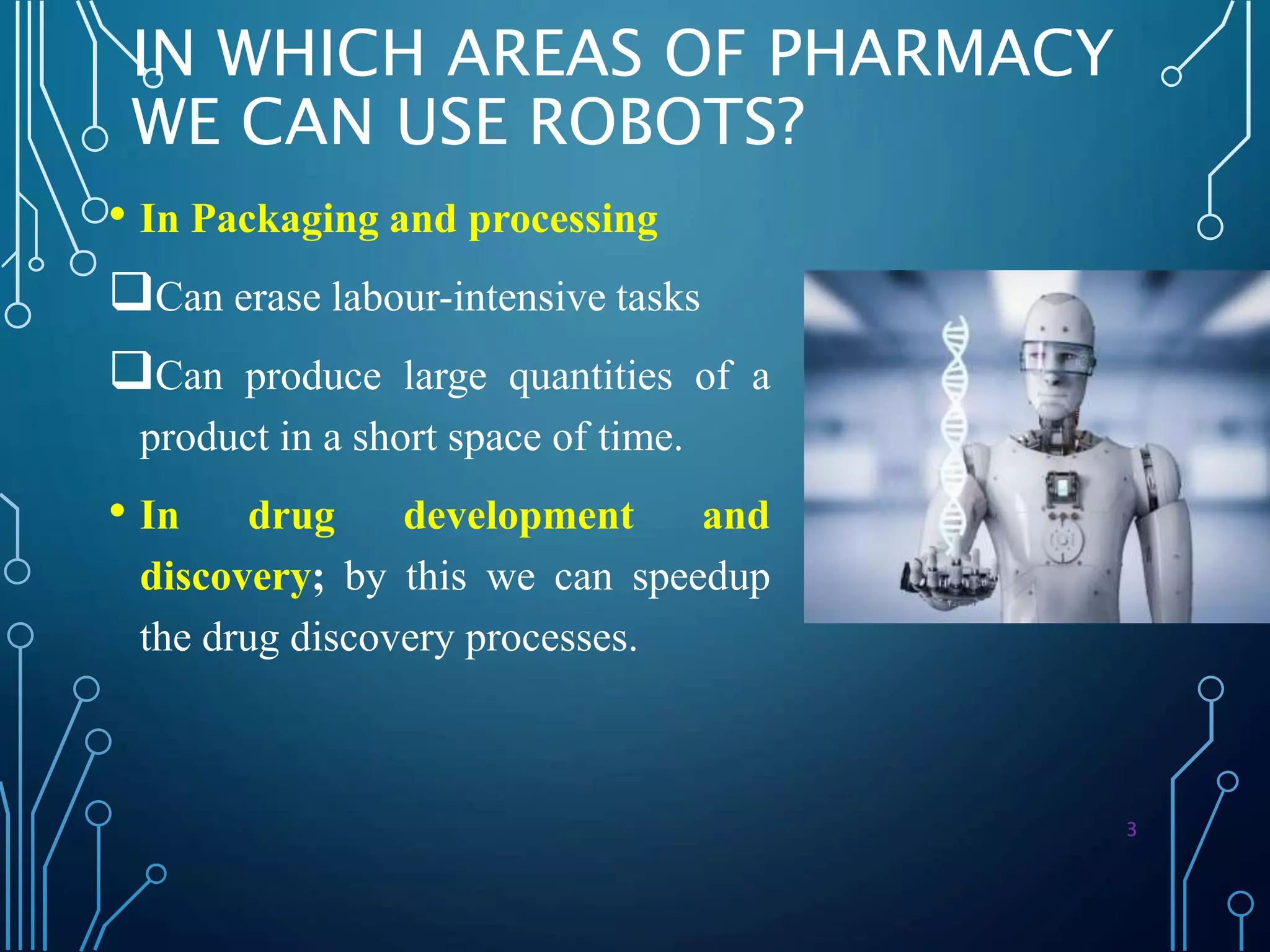 IN WHICH AREAS OF PHARMACY WE CAN USE ROBOTS?

• In Packaging and processing

❑Can erase labour-intensive tasks

❑Can produce large quantities of a product in a short space of time.

• In drug development and discovery; by this we can speedup the drug discovery processes.

3